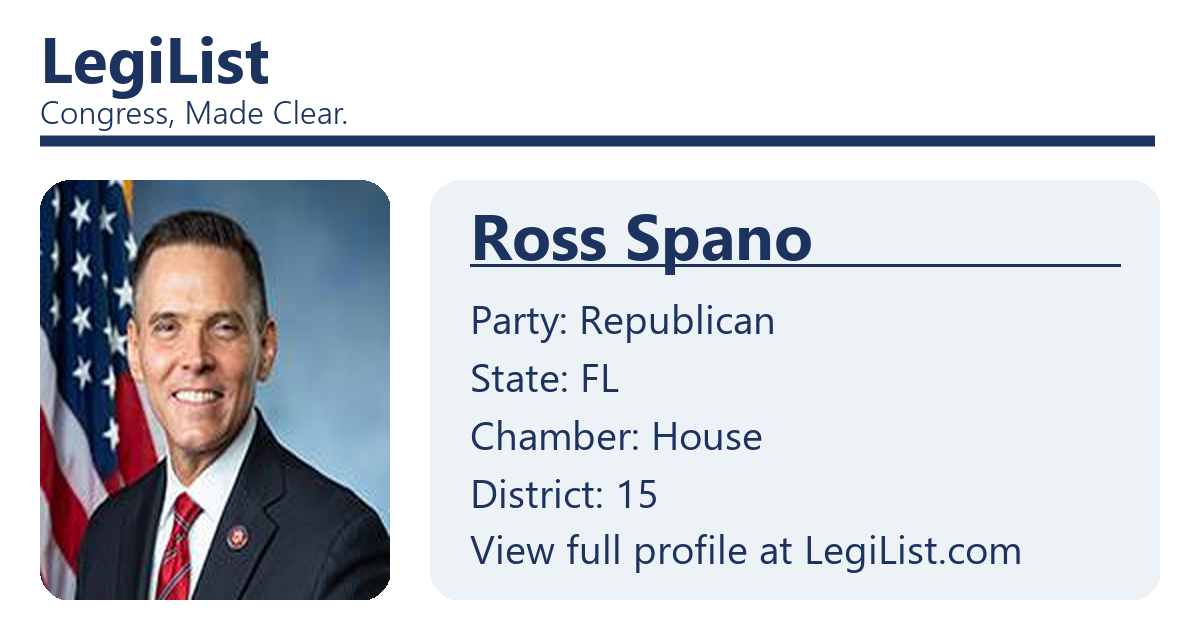 LegiList
Congress, Made Clear.

Ross Spano

Party: Republican
State: FL
Chamber: House
District: 15
View full profile at LegiList.com